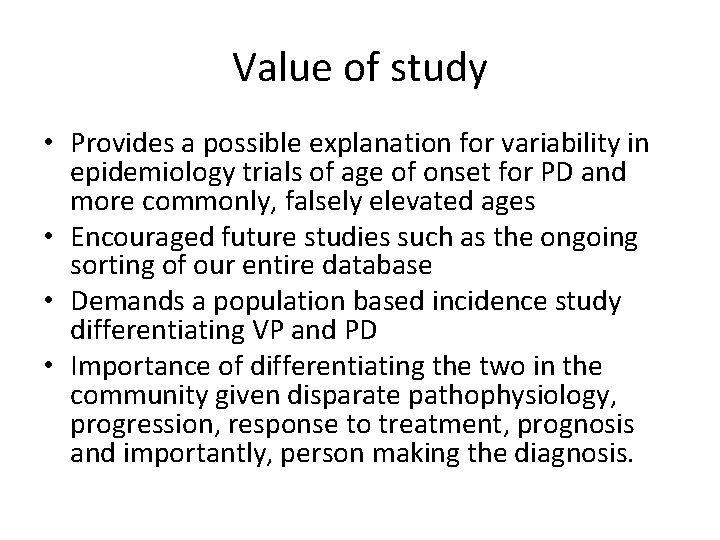 Value of study

• Provides a possible explanation for variability in epidemiology trials of age of onset for PD and more commonly, falsely elevated ages
• Encouraged future studies such as the ongoing sorting of our entire database
• Demands a population based incidence study differentiating VP and PD
• Importance of differentiating the two in the community given disparate pathophysiology, progression, response to treatment, prognosis and importantly, person making the diagnosis.